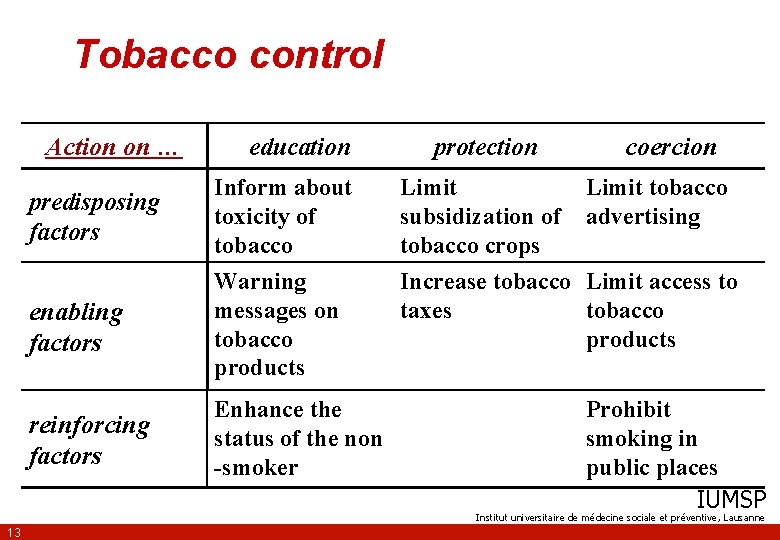 Tobacco control

| Action on … | education | protection | coercion |
|---|---|---|---|
| predisposing factors | Inform about toxicity of tobacco | Limit subsidization of tobacco crops | Limit tobacco advertising |
| enabling factors | Warning messages on tobacco products | Increase tobacco taxes | Limit access to tobacco products |
| reinforcing factors | Enhance the status of the non -smoker | | Prohibit smoking in public places |

IUMSP
Institut universitaire de médecine sociale et préventive, Lausanne

13